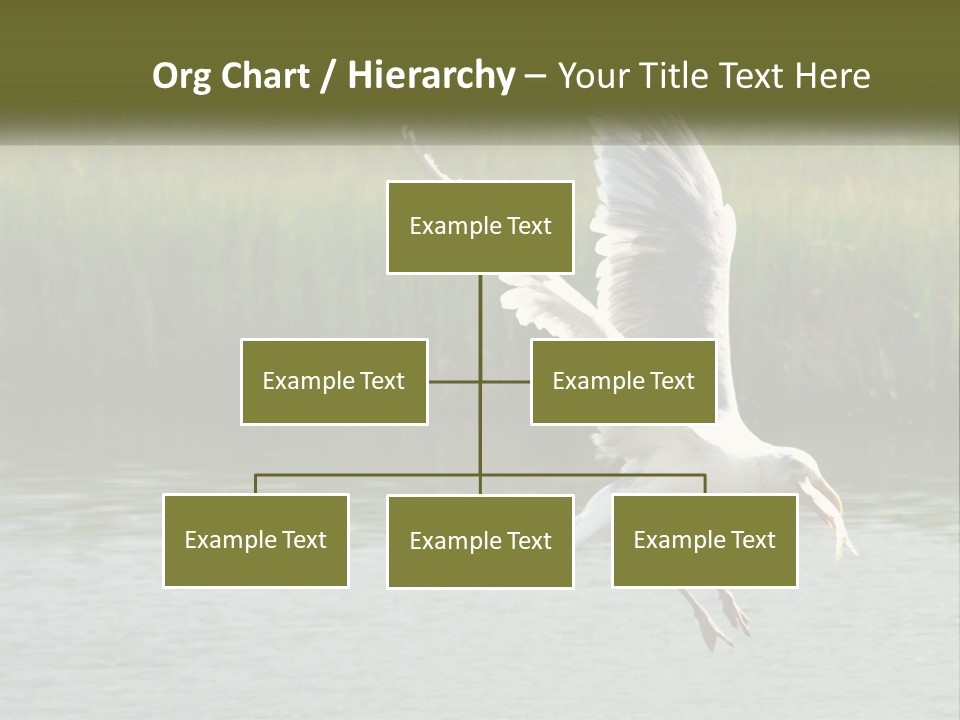 Org Chart / Hierarchy – Your Title Text Here

Example Text

Example Text

Example Text

Example Text

Example Text

Example Text